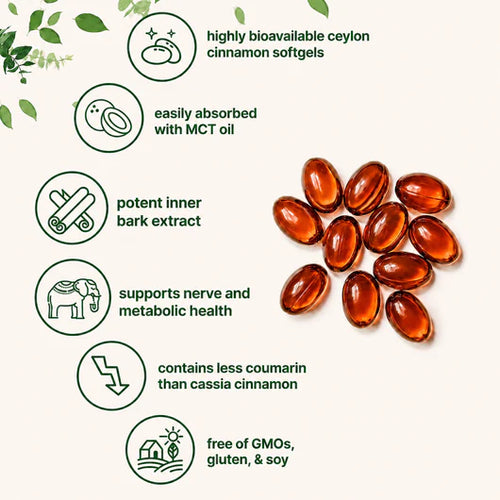 highly bioavailable ceylon cinnamon softgels

easily absorbed with MCT oil

potent inner bark extract

supports nerve and metabolic health

contains less coumarin than cassia cinnamon

free of GMOs, gluten, & soy